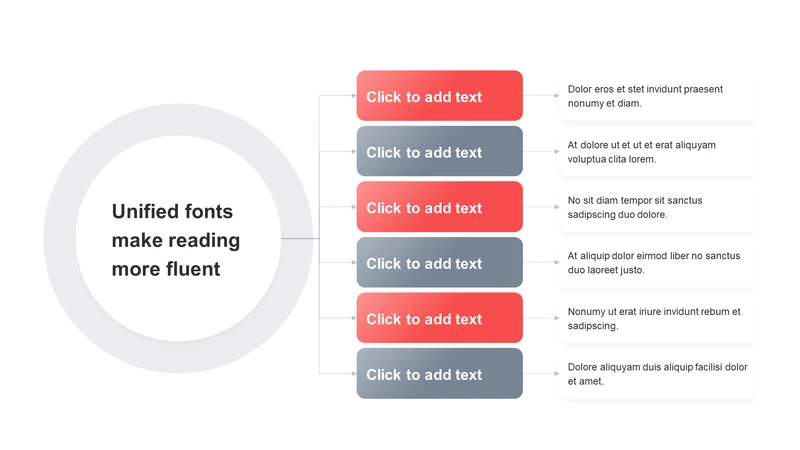 Unified fonts make reading more fluent

Click to add text

Dolor eros et stet invidunt praesent nonumy et diam.

Click to add text

At dolore ut et ut et erat aliquyam voluptua clita lorem.

Click to add text

No sit diam tempor sit sanctus sadipscing duo dolore.

Click to add text

At aliquip dolor eirmod liber no sanctus duo laoreet justo.

Click to add text

Nonumy ut erat iriure invidunt rebum et sadipscing.

Click to add text

Dolore aliquyam duis aliquip facilisi dolor et amet.